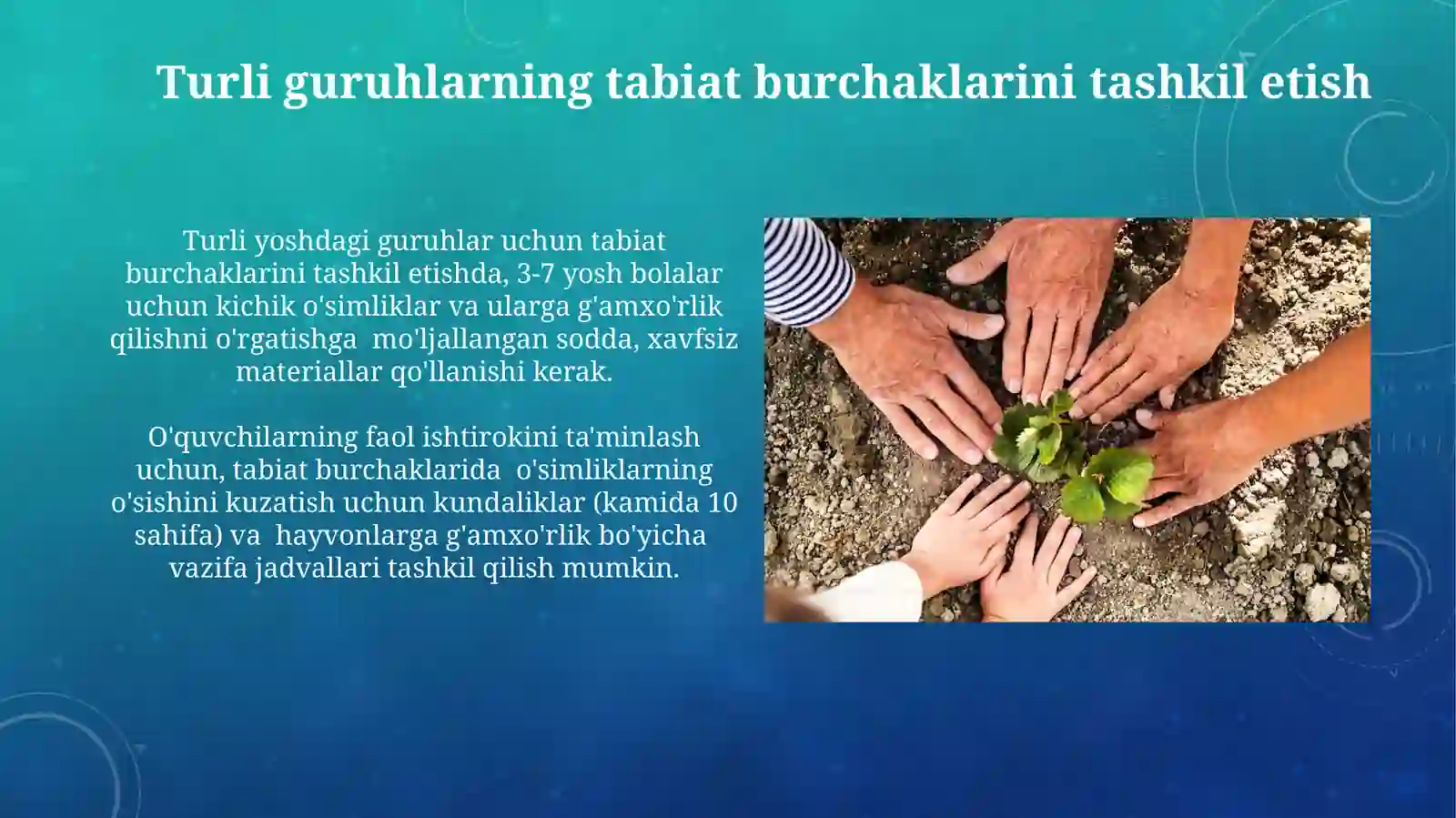 Turli guruhlarning tabiat burchaklarini tashkil etish

Turli yoshdagi guruhlar uchun tabiat burchaklarini tashkil etishda, 3-7 yosh bolalar uchun kichik o'simliklar va ularga g'amxo'rlik qilishni o'rgatishga mo'ljallangan sodda, xavfsiz materiallar qo'llanishi kerak.

O'quvchilarning faol ishtirokini ta'minlash uchun, tabiat burchaklarida o'simliklarning o'sishini kuzatish uchun kundaliklar (kamida 10 sahifa) va hayvonlarga g'amxo'rlik bo'yicha vazifa jadvallari tashkil qilish mumkin.